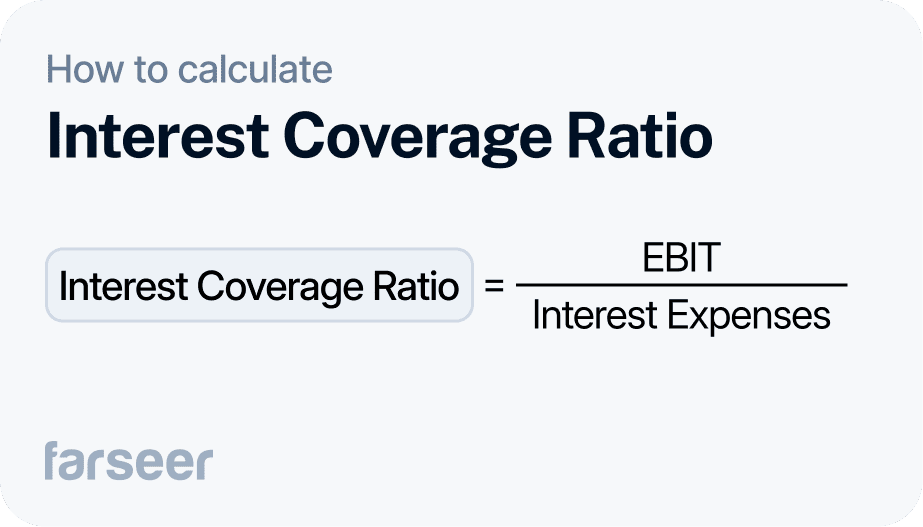 How to calculate

Interest Coverage Ratio

$\text{Interest Coverage Ratio} = \frac{\text{EBIT}}{\text{Interest Expenses}}$

farseer